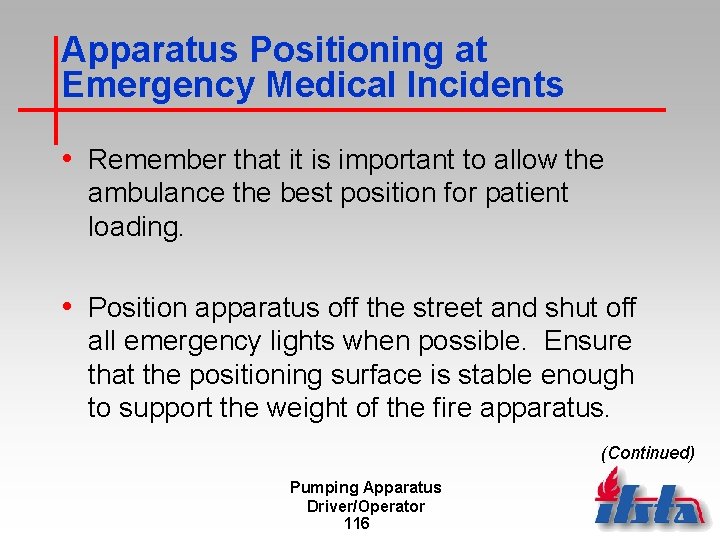 Apparatus Positioning at Emergency Medical Incidents

• Remember that it is important to allow the ambulance the best position for patient loading.

• Position apparatus off the street and shut off all emergency lights when possible. Ensure that the positioning surface is stable enough to support the weight of the fire apparatus.

(Continued)

Pumping Apparatus Driver/Operator
116

ifsta